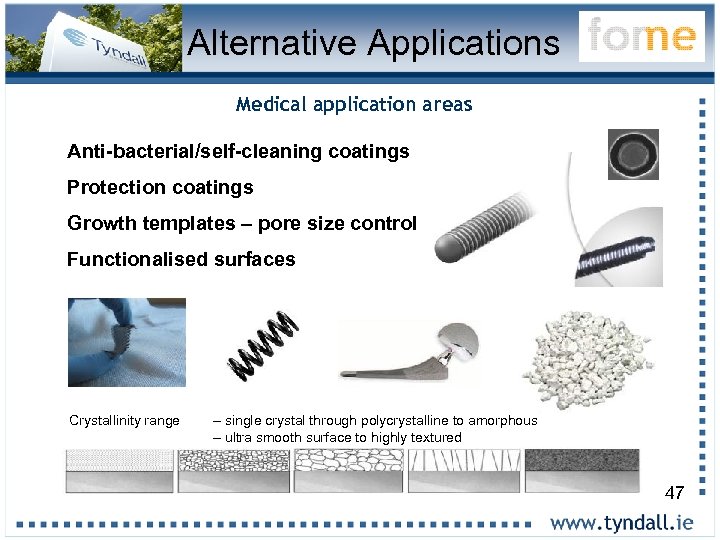 Tyndall

Alternative Applications

fome

Medical application areas

Anti-bacterial/self-cleaning coatings

Protection coatings

Growth templates – pore size control

Functionalised surfaces

Crystallinity range – single crystal through polycrystalline to amorphous
– ultra smooth surface to highly textured

47

www.tyndall.ie